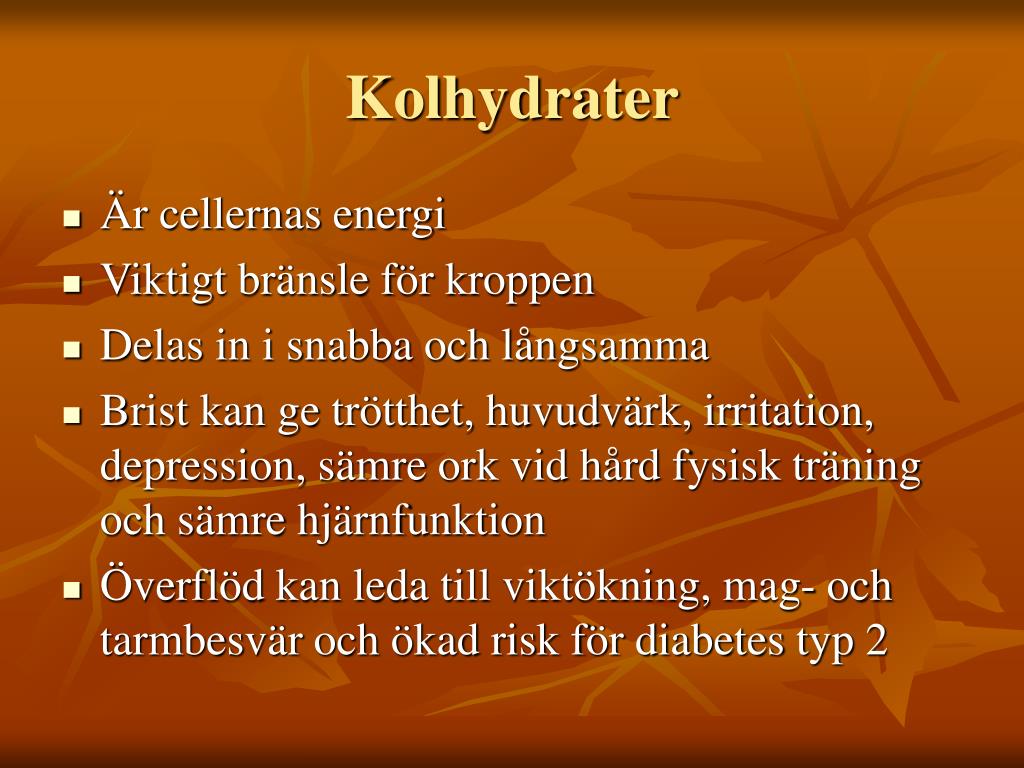 Kolhydrater

- Är cellernas energi
- Viktigt bränsle för kroppen
- Delas in i snabba och långsamma
- Brist kan ge trötthet, huvudvärk, irritation, depression, sämre ork vid hård fysisk träning och sämre hjärnfunktion
- Överflöd kan leda till viktökning, mag- och tarmbesvär och ökad risk för diabetes typ 2